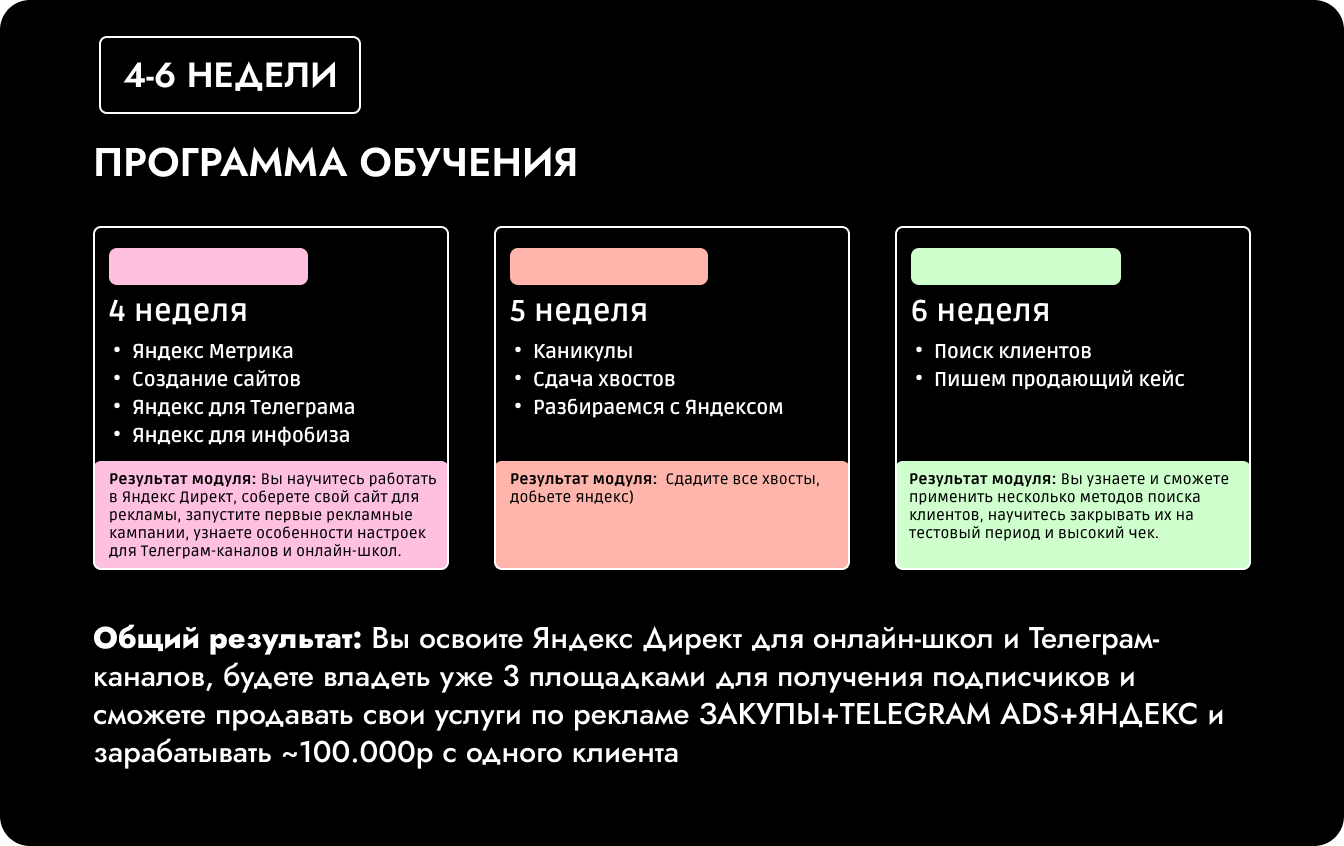 4-6 НЕДЕЛИ

ПРОГРАММА ОБУЧЕНИЯ

4 неделя
• Яндекс Метрика
• Создание сайтов
• Яндекс для Телеграма
• Яндекс для инфобиза

Результат модуля: Вы научитесь работать в Яндекс Директ, соберете свой сайт для рекламы, запустите первые рекламные кампании, узнаете особенности настроек для Телеграм-каналов и онлайн-школ.

5 неделя
• Каникулы
• Сдача хвостов
• Разбираемся с Яндексом

Результат модуля: Сдадите все хвосты, добьете яндекс)

6 неделя
• Поиск клиентов
• Пишем продающий кейс

Результат модуля: Вы узнаете и сможете применить несколько методов поиска клиентов, научитесь закрывать их на тестовый период и высокий чек.

Общий результат: Вы освоите Яндекс Директ для онлайн-школ и Телеграм-каналов, будете владеть уже 3 площадками для получения подписчиков и сможете продавать свои услуги по рекламе ЗАКУПЫ+TELEGRAM ADS+ЯНДЕКС и зарабатывать ~100.000р с одного клиента